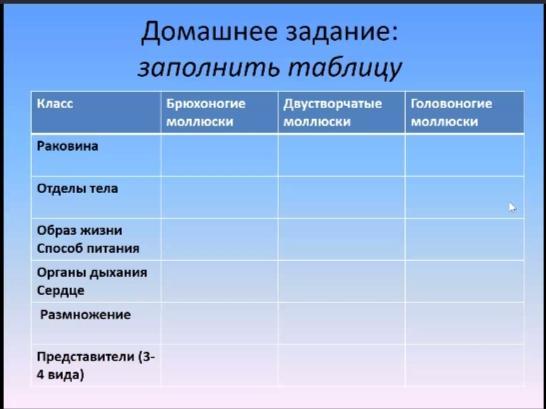 Домашнее задание:
заполнить таблицу

| Класс | Брюхоногие моллюски | Двустворчатые моллюски | Головоногие моллюски |
|---|---|---|---|
| Раковина | | | |
| Отделы тела | | | |
| Образ жизни Способ питания | | | |
| Органы дыхания Сердце | | | |
| Размножение | | | |
| Представители (3-4 вида) | | | |